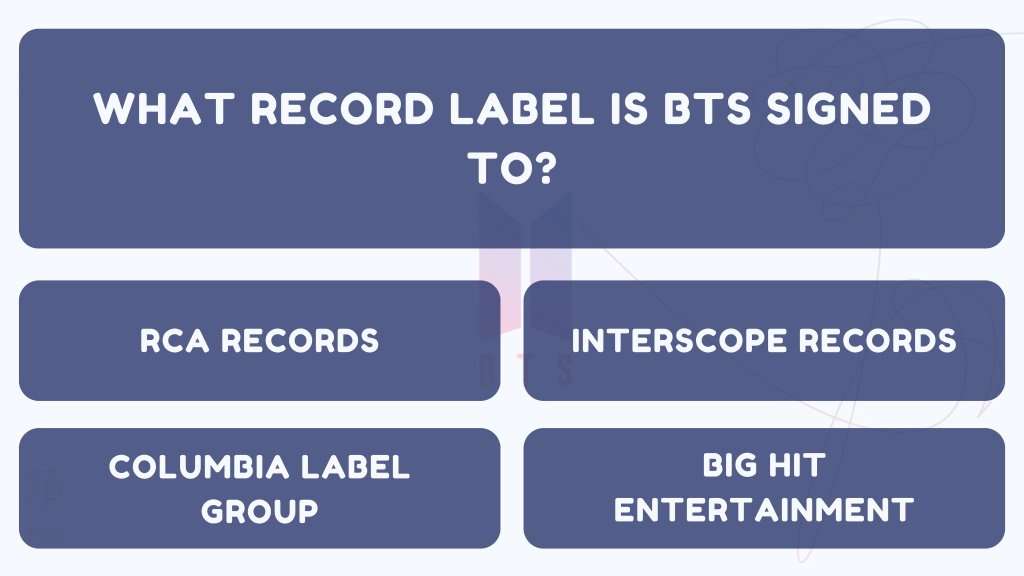 WHAT RECORD LABEL IS BTS SIGNED TO?

RCA RECORDS

INTERSCOPE RECORDS

COLUMBIA LABEL GROUP

BIG HIT ENTERTAINMENT

BTS